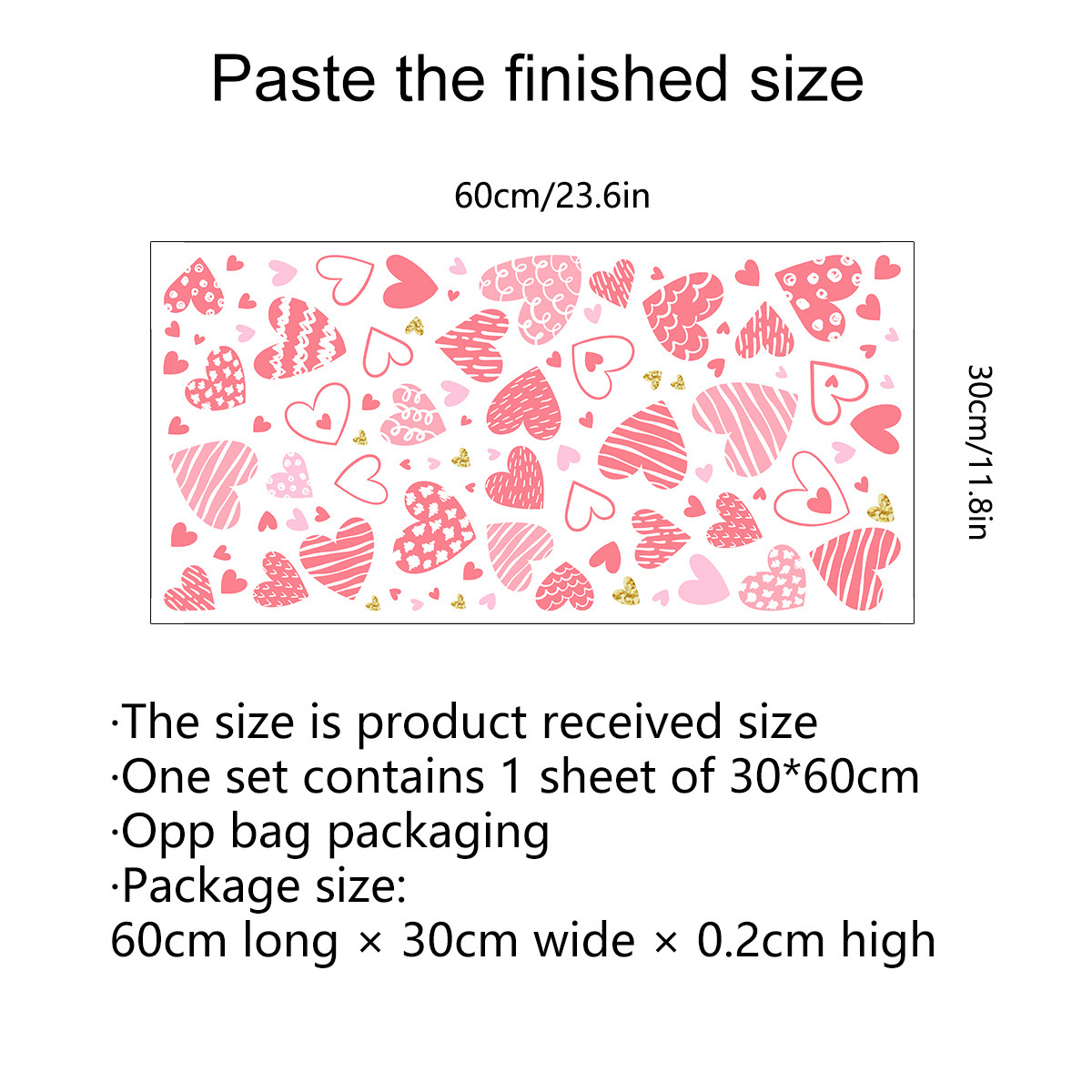 Paste the finished size

60cm/23.6in

30cm/11.8in

·The size is product received size
·One set contains 1 sheet of 30*60cm
·Opp bag packaging
·Package size:
60cm long × 30cm wide × 0.2cm high